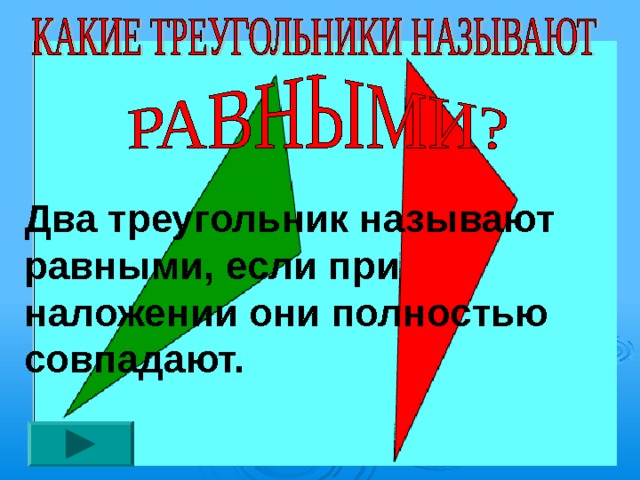 КАКИЕ ТРЕУГОЛЬНИКИ НАЗЫВАЮТ

РАВНЫМИ?

Два треугольник называют равными, если при наложении они полностью совпадают.